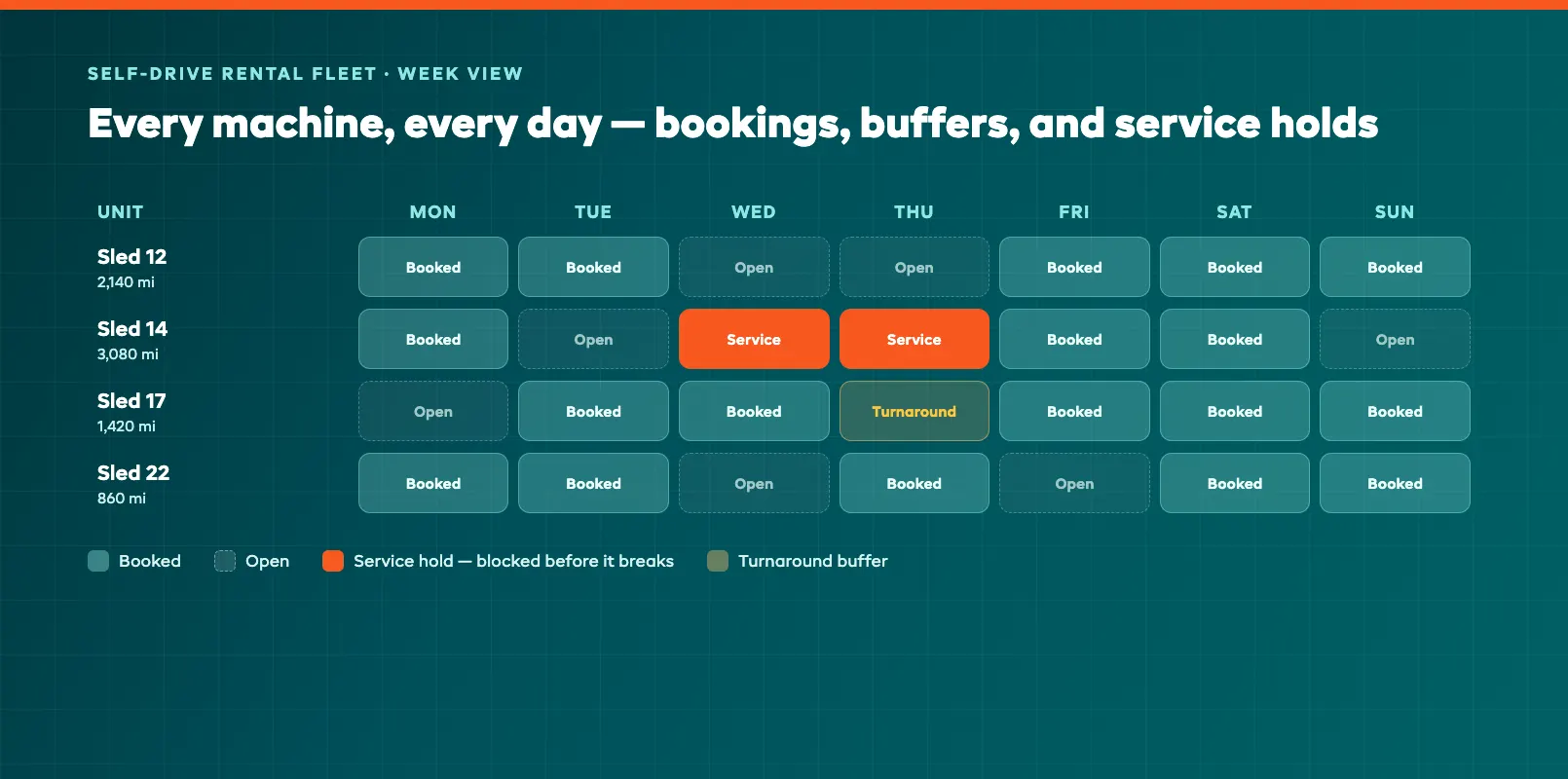 SELF-DRIVE RENTAL FLEET · WEEK VIEW

Every machine, every day — bookings, buffers, and service holds

| UNIT | MON | TUE | WED | THU | FRI | SAT | SUN |
|---|---|---|---|---|---|---|---|
| Sled 12 2,140 mi | Booked | Booked | Open | Open | Booked | Booked | Booked |
| Sled 14 3,080 mi | Booked | Open | Service | Service | Booked | Booked | Open |
| Sled 17 1,420 mi | Open | Booked | Booked | Turnaround | Booked | Booked | Booked |
| Sled 22 860 mi | Booked | Booked | Open | Booked | Open | Booked | Booked |

Booked Open Service hold — blocked before it breaks Turnaround buffer